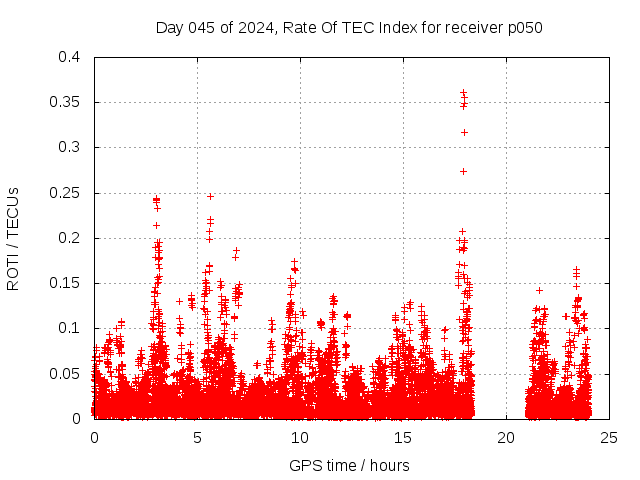 Day 045 of 2024, Rate Of TEC Index for receiver p050

ROTI / TECUs

0.4
0.35
0.3
0.25
0.2
0.15
0.1
0.05
0

0
5
10
15
20
25

GPS time / hours